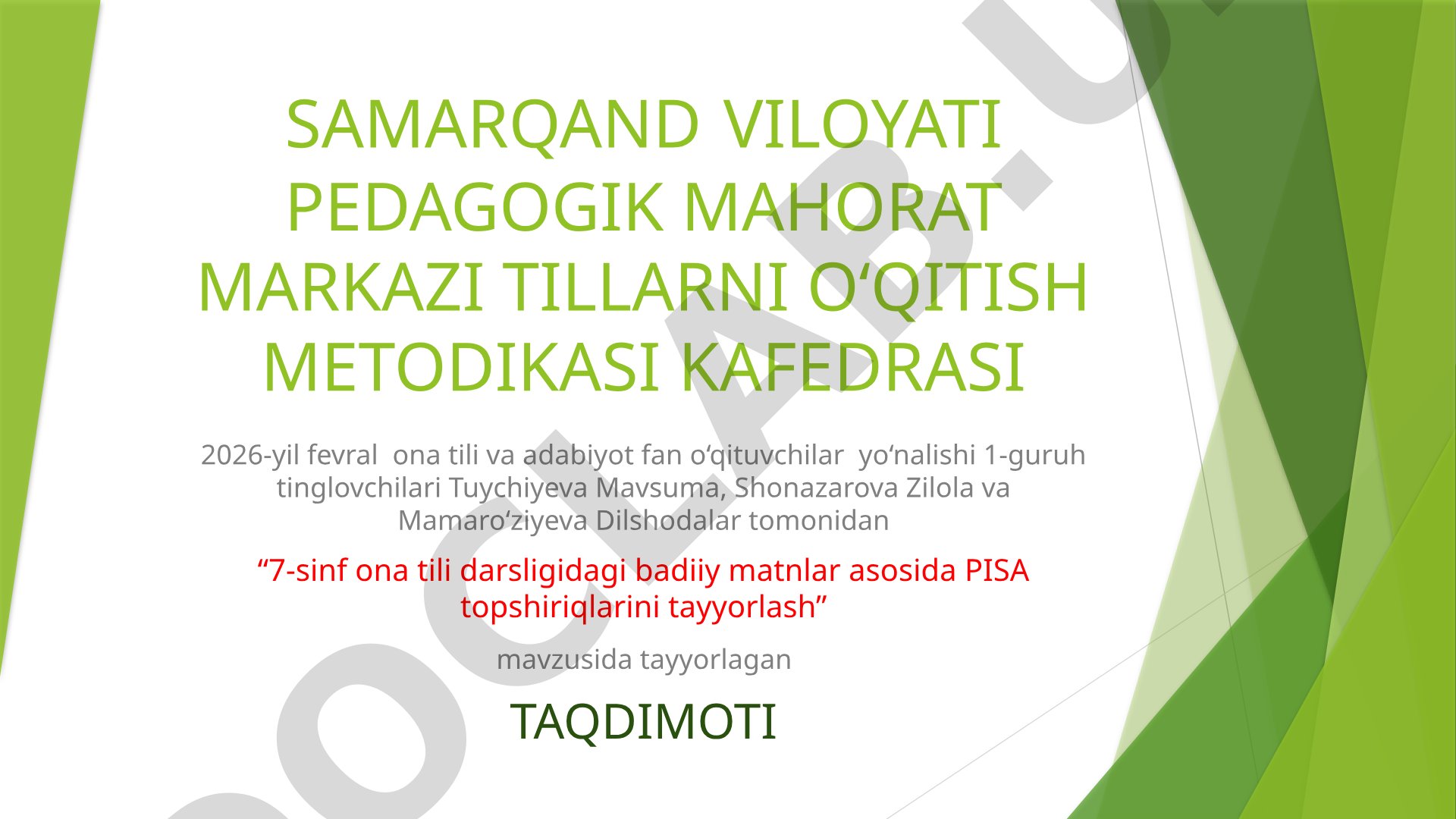 SAMARQAND VILOYATI PEDAGOGIK MAHORAT MARKAZI TILLARNI O‘QITISH METODIKASI KAFEDRASI

2026-yil fevral ona tili va adabiyot fan o‘qituvchilar yo‘nalishi 1-guruh tinglovchilari Tuychiyeva Mavsuma, Shonazarova Zilola va Mamaro‘ziyeva Dilshodalar tomonidan

“7-sinf ona tili darsligidagi badiiy matnlar asosida PISA topshiriqlarini tayyorlash”

mavzusida tayyorlagan

TAQDIMOTI

DOCLAB.U